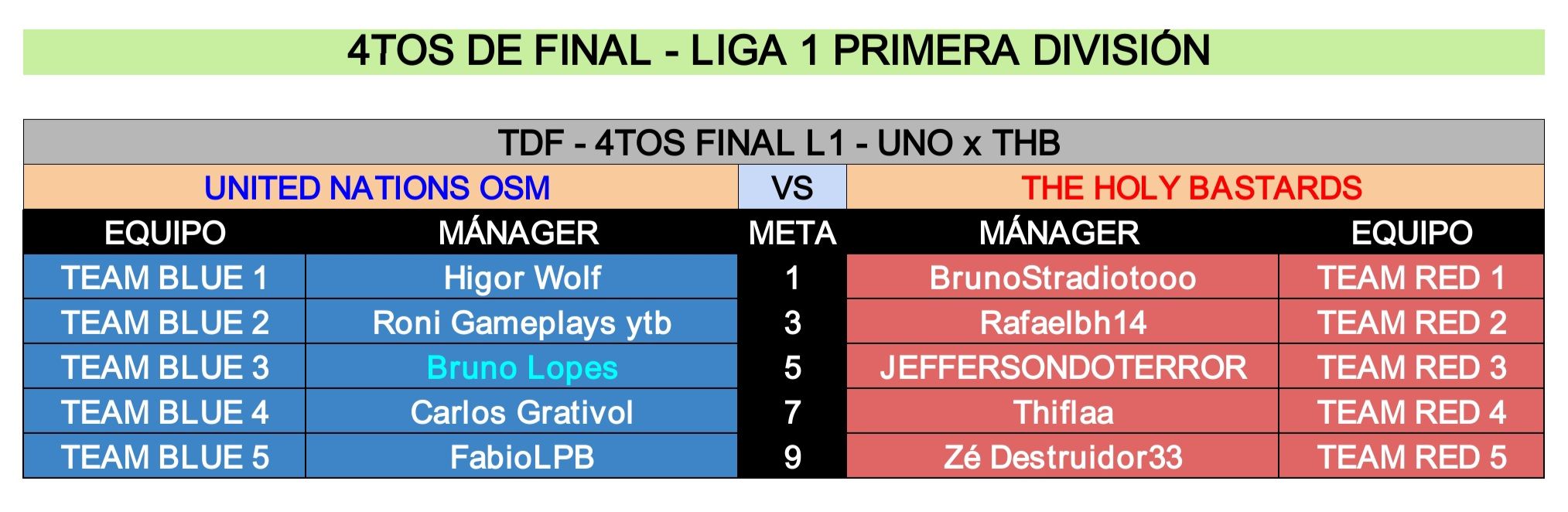 4TOS DE FINAL - LIGA 1 PRIMERA DIVISIÓN

TDF - 4TOS FINAL L1 - UNO x THB

| UNITED NATIONS OSM | | VS | THE HOLY BASTARDS | |
|---|---|---|---|---|
| EQUIPO | MÁNAGER | META | MÁNAGER | EQUIPO |
| TEAM BLUE 1 | Higor Wolf | 1 | BrunoStradiotooo | TEAM RED 1 |
| TEAM BLUE 2 | Roni Gameplays ytb | 3 | Rafaelbh14 | TEAM RED 2 |
| TEAM BLUE 3 | Bruno Lopes | 5 | JEFFERSONDOTERROR | TEAM RED 3 |
| TEAM BLUE 4 | Carlos Grativol | 7 | Thiflaa | TEAM RED 4 |
| TEAM BLUE 5 | FabioLPB | 9 | Zé Destruidor33 | TEAM RED 5 |